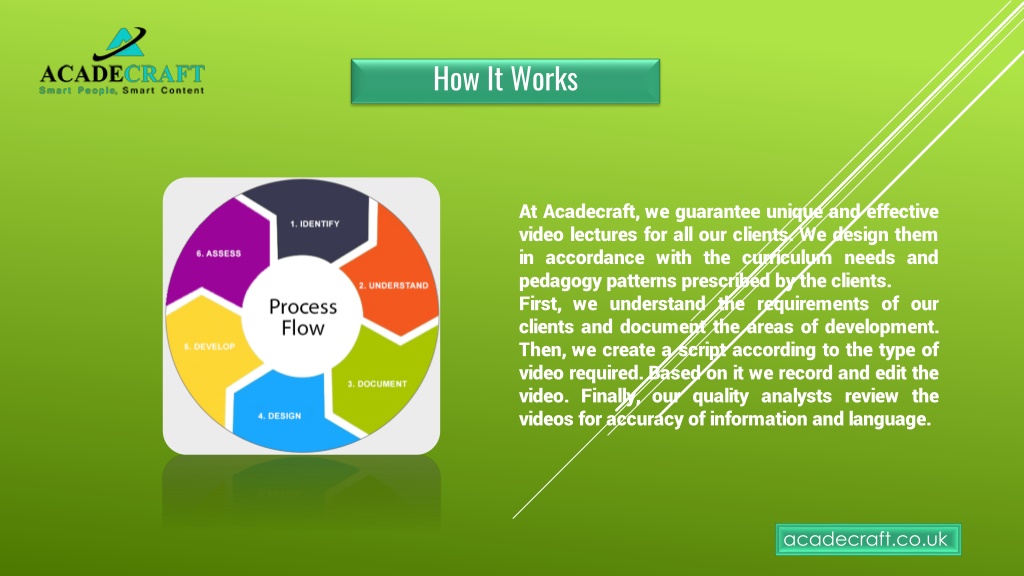 ACADECRAFT
Smart People, Smart Content

How It Works

1. IDENTIFY
2. UNDERSTAND
3. DOCUMENT
4. DESIGN
5. DEVELOP
6. ASSESS
Process Flow

At Acadecraft, we guarantee unique and effective video lectures for all our clients. We design them in accordance with the curriculum needs and pedagogy patterns prescribed by the clients.
First, we understand the requirements of our clients and document the areas of development. Then, we create a script according to the type of video required. Based on it we record and edit the video. Finally, our quality analysts review the videos for accuracy of information and language.

acadecraft.co.uk